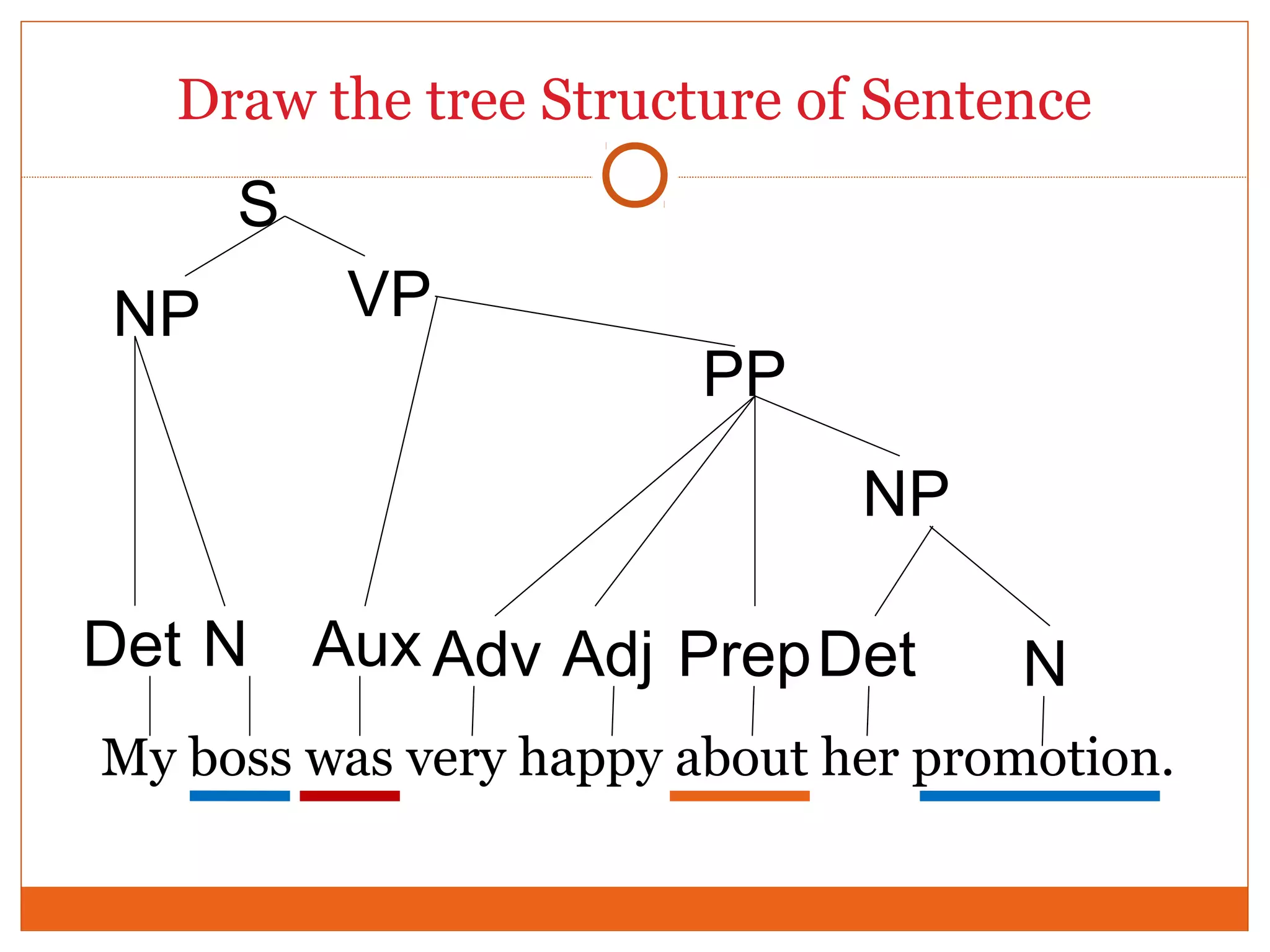 Draw the tree Structure of Sentence

S

NP VP

PP

NP

Det N Aux Adv Adj Prep Det N

My boss was very happy about her promotion.